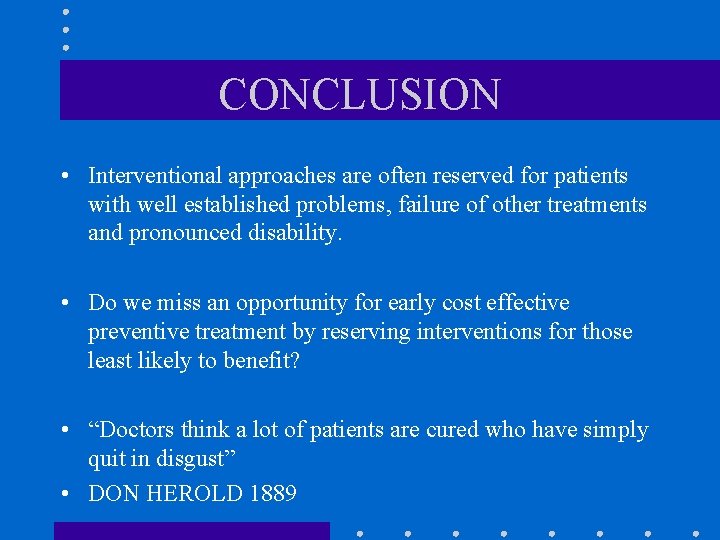 CONCLUSION

• Interventional approaches are often reserved for patients with well established problems, failure of other treatments and pronounced disability.

• Do we miss an opportunity for early cost effective preventive treatment by reserving interventions for those least likely to benefit?

• “Doctors think a lot of patients are cured who have simply quit in disgust”

• DON HEROLD 1889